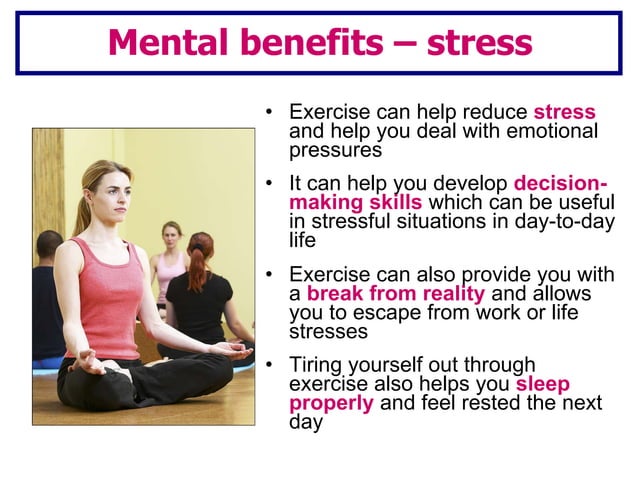 Mental benefits – stress

• Exercise can help reduce stress and help you deal with emotional pressures

• It can help you develop decision-making skills which can be useful in stressful situations in day-to-day life

• Exercise can also provide you with a break from reality and allows you to escape from work or life stresses

• Tiring yourself out through exercise also helps you sleep properly and feel rested the next day